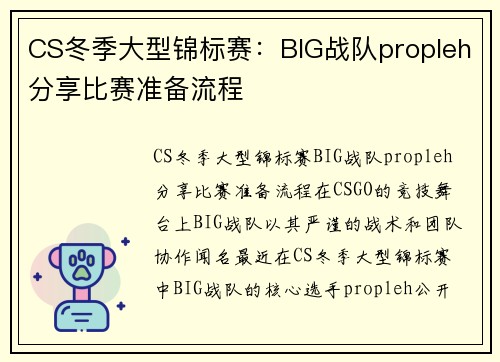 CS冬季大型锦标赛：BIG战队propleh分享比赛准备流程

CS冬季大型锦标赛BIG战队propleh分享比赛准备流程在CSGO的竞技舞台上BIG战队以其严谨的战术和团队协作闻名最近在CS冬季大型锦标赛中BIG战队的核心选手propleh公开